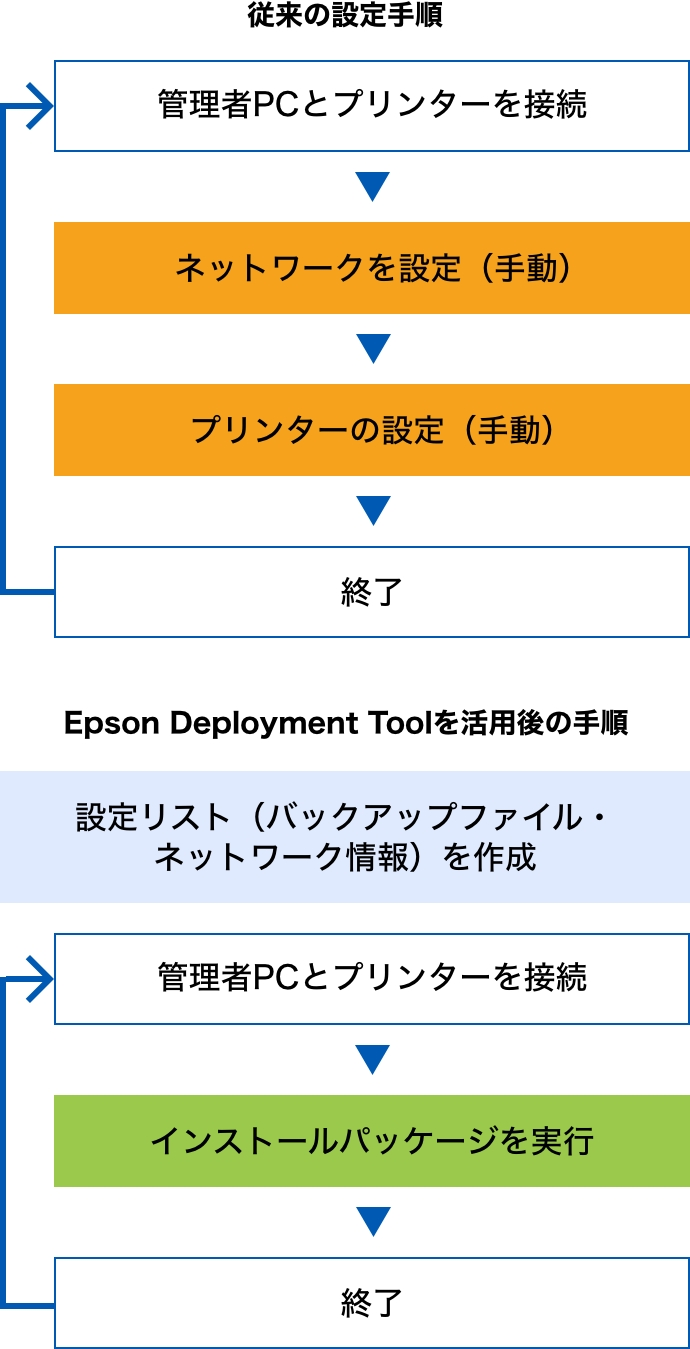 従来の設定手順

管理者PCとプリンターを接続

ネットワークを設定（手動）

プリンターの設定（手動）

終了

Epson Deployment Toolを活用後の手順

設定リスト（バックアップファイル・ネットワーク情報）を作成

管理者PCとプリンターを接続

インストールパッケージを実行

終了